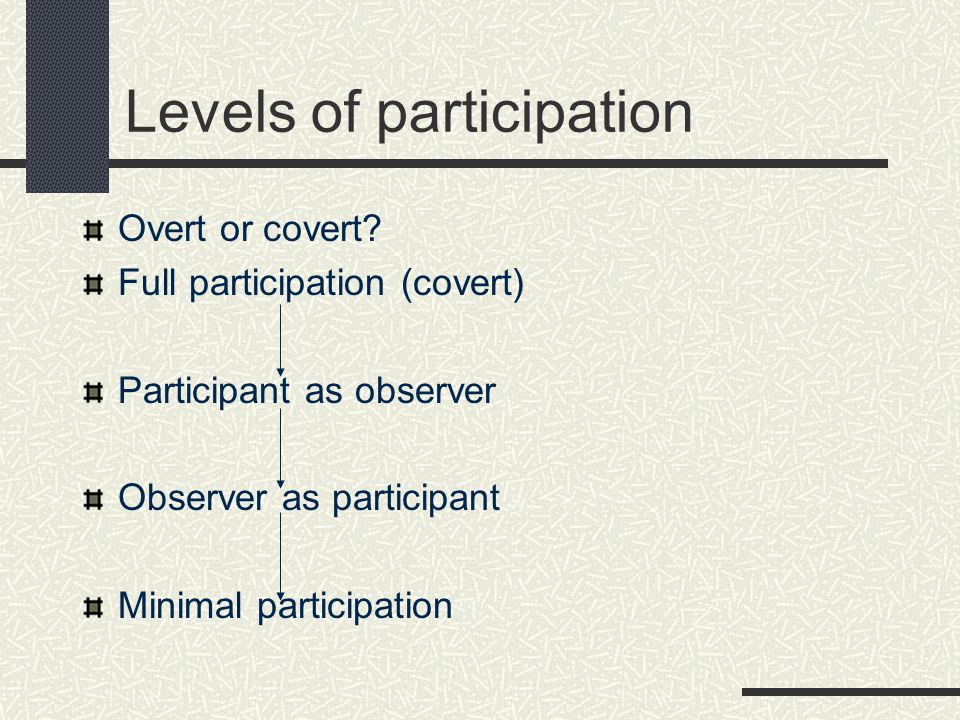 Levels of participation

Overt or covert?

Full participation (covert)

Participant as observer

Observer as participant

Minimal participation